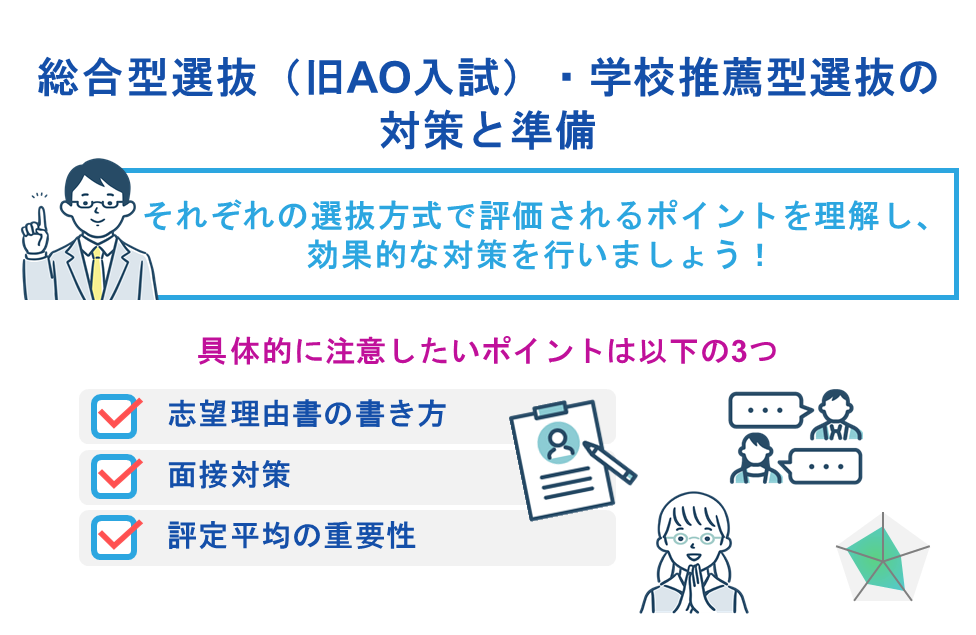 総合型選抜（旧AO入試）・学校推薦型選抜の対策と準備

それぞれの選抜方式で評価されるポイントを理解し、効果的な対策を行いましょう！

具体的に注意したいポイントは以下の3つ

志望理由書の書き方

面接対策

評定平均の重要性